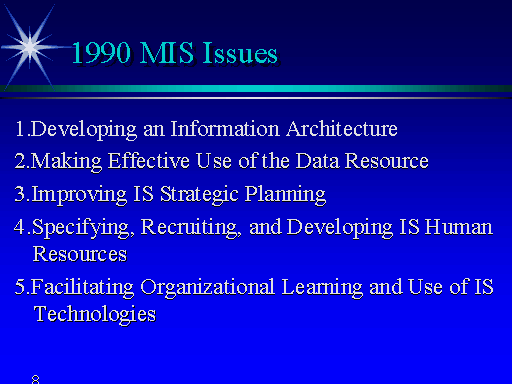 1990 MIS Issues

1.Developing an Information Architecture

2.Making Effective Use of the Data Resource

3.Improving IS Strategic Planning

4.Specifying, Recruiting, and Developing IS Human Resources

5.Facilitating Organizational Learning and Use of IS Technologies

8